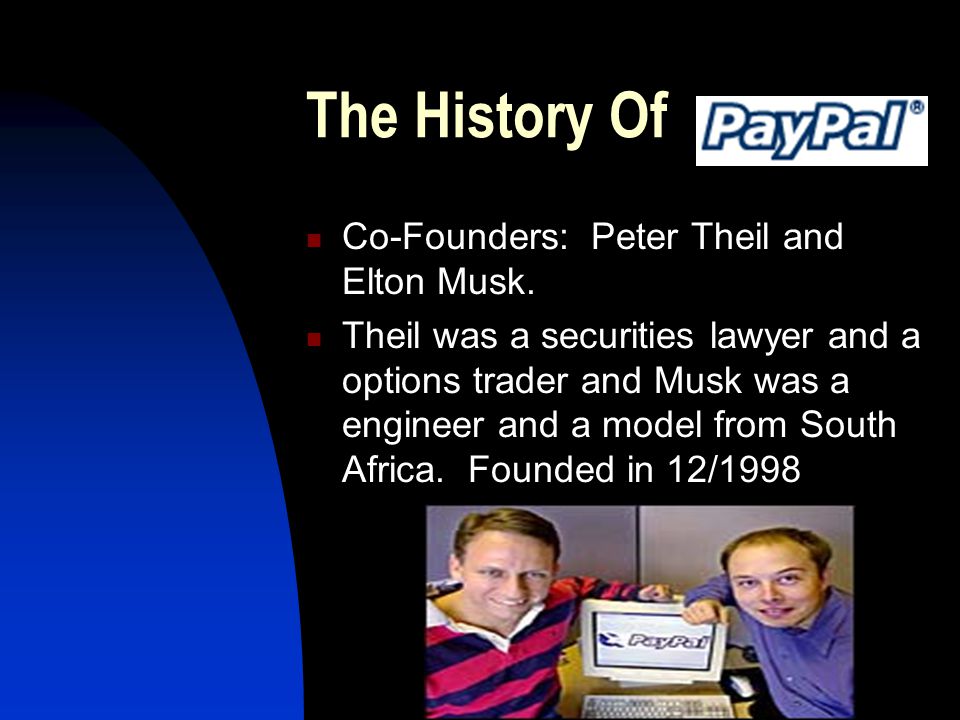 The History Of PayPal®

Co-Founders: Peter Theil and Elton Musk.

Theil was a securities lawyer and a options trader and Musk was a engineer and a model from South Africa. Founded in 12/1998

PayPal